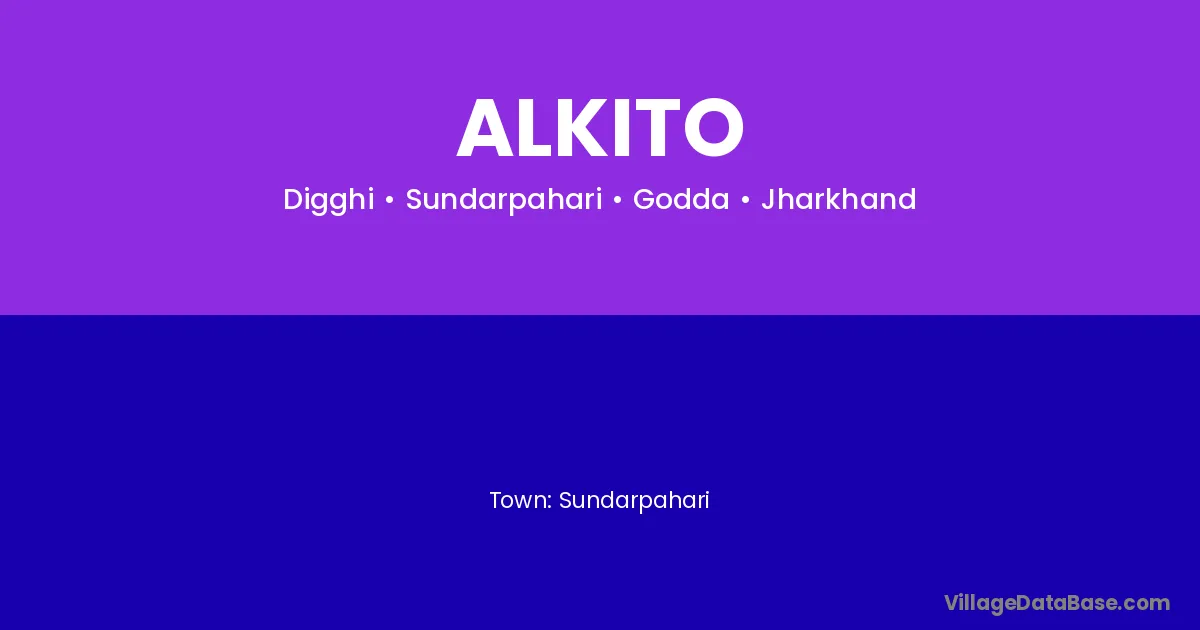 ALKITO

Digghi • Sundarpahari • Godda • Jharkhand

Town: Sundarpahari

VillageDataBase.com